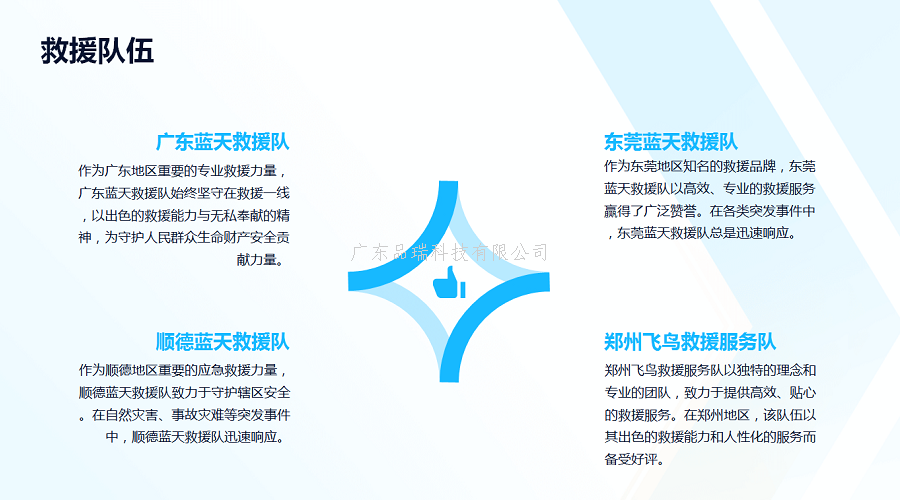 救援队伍

广东蓝天救援队

作为广东地区重要的专业救援力量，广东蓝天救援队始终坚守在救援一线，以出色的救援能力与无私奉献的精神，为守护人民群众生命财产安全贡献力量。

顺德蓝天救援队

作为顺德地区重要的应急救援力量，顺德蓝天救援队致力于守护辖区安全。在自然灾害、事故灾难等突发事件中，顺德蓝天救援队迅速响应。

广东品瑞科技有限公司

东莞蓝天救援队

作为东莞地区知名的救援品牌，东莞蓝天救援队以高效、专业的救援服务赢得了广泛赞誉。在各类突发事件中，东莞蓝天救援队总是迅速响应。

郑州飞鸟救援服务队

郑州飞鸟救援服务队以独特的理念和专业的团队，致力于提供高效、贴心的救援服务。在郑州地区，该队伍以其出色的救援能力和人性化的服务而备受好评。